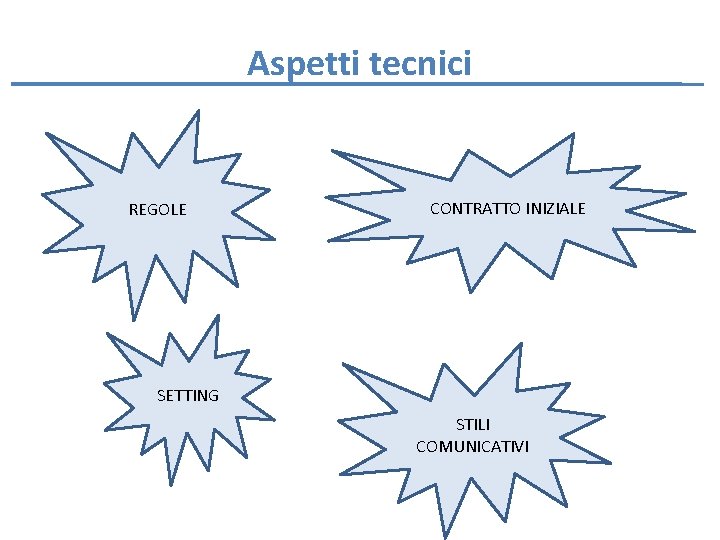 Aspetti tecnici

REGOLE

CONTRATTO INIZIALE

SETTING

STILI COMUNICATIVI